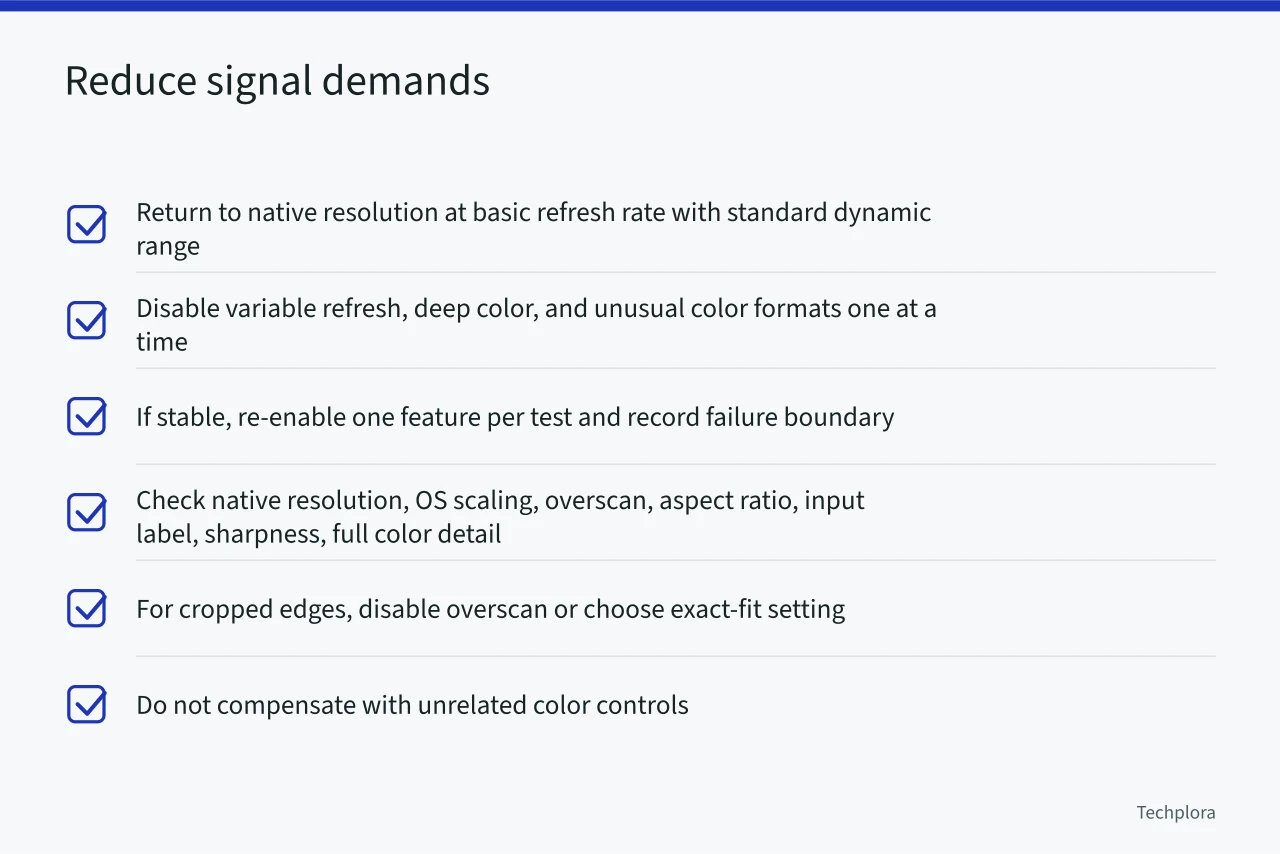 Reduce signal demands

Return to native resolution at basic refresh rate with standard dynamic range

Disable variable refresh, deep color, and unusual color formats one at a time

If stable, re-enable one feature per test and record failure boundary

Check native resolution, OS scaling, overscan, aspect ratio, input label, sharpness, full color detail

For cropped edges, disable overscan or choose exact-fit setting

Do not compensate with unrelated color controls

Techplora